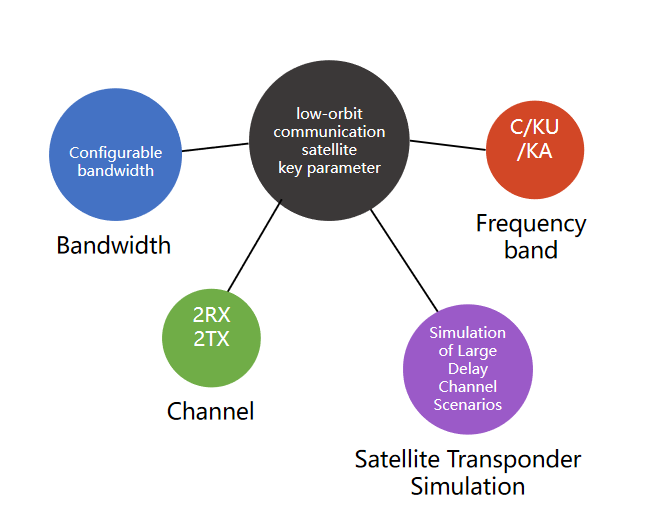 low-orbit communication satellite key parameter

Configurable bandwidth

Bandwidth

C/KU /KA

Frequency band

2RX 2TX

Channel

Simulation of Large Delay Channel Scenarios

Satellite Transponder Simulation